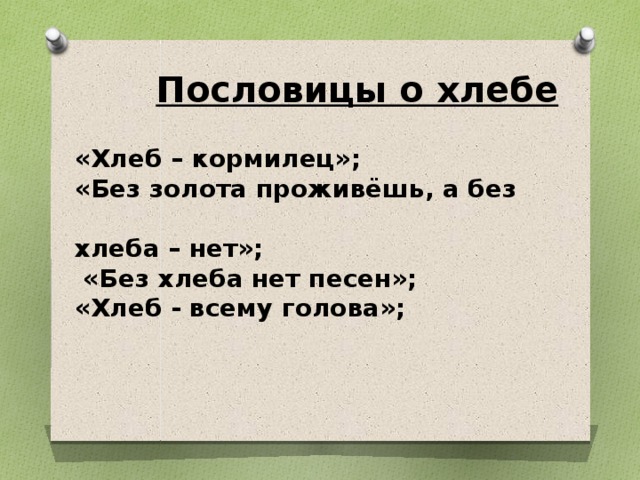 Пословицы о хлебе

«Хлеб – кормилец»;
«Без золота проживёшь, а без

хлеба – нет»;
«Без хлеба нет песен»;
«Хлеб - всему голова»;